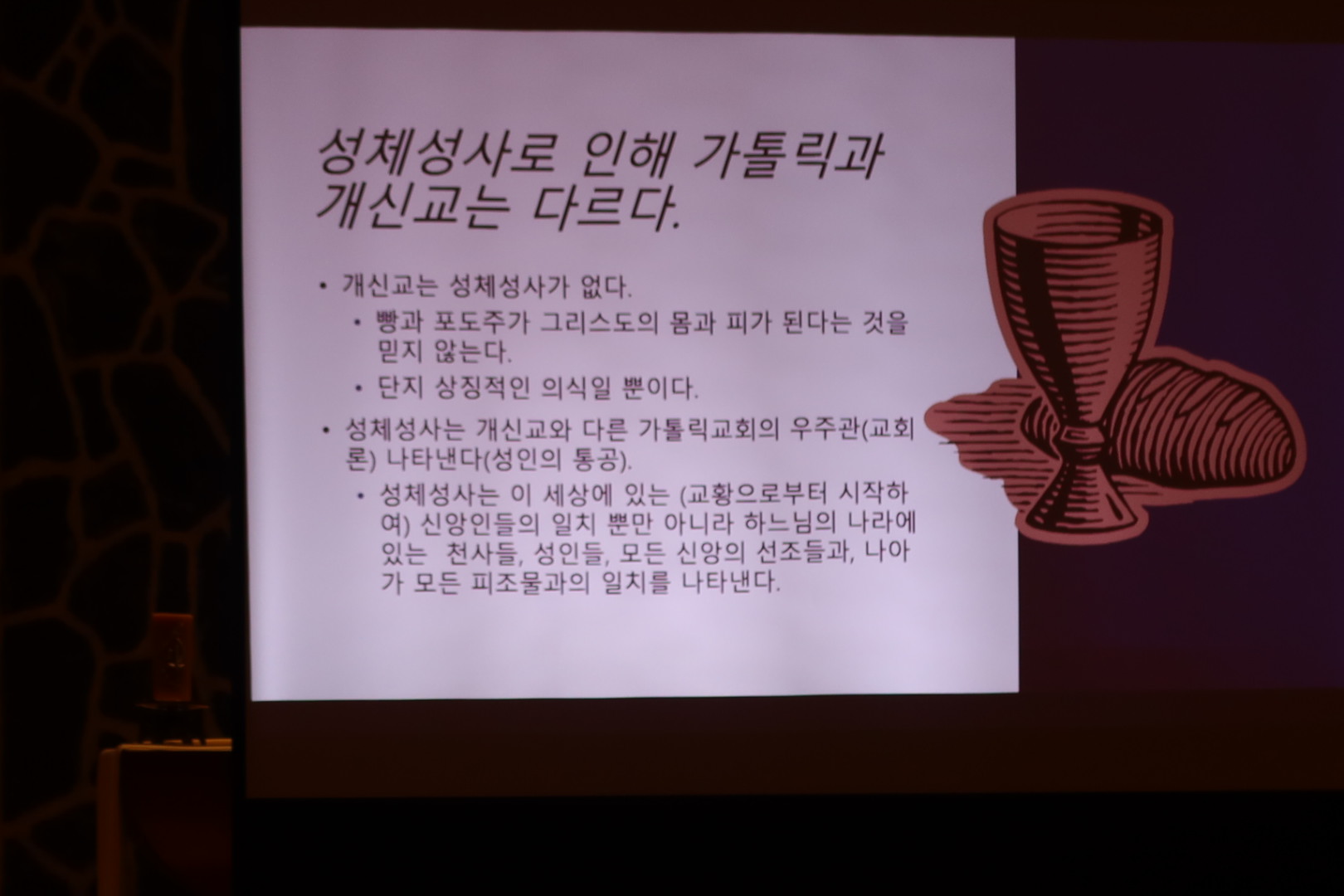 성체성사로 인해 가톨릭과 개신교는 다르다.

• 개신교는 성체성사가 없다.
  • 빵과 포도주가 그리스도의 몸과 피가 된다는 것을 믿지 않는다.
  • 단지 상징적인 의식일 뿐이다.
• 성체성사는 개신교와 다른 가톨릭교회의 우주관(교회론) 나타낸다(성인의 통공).
  • 성체성사는 이 세상에 있는 (교황으로부터 시작하여) 신앙인들의 일치 뿐만 아니라 하느님의 나라에 있는 천사들, 성인들, 모든 신앙의 선조들과, 나아가 모든 피조물과의 일치를 나타낸다.